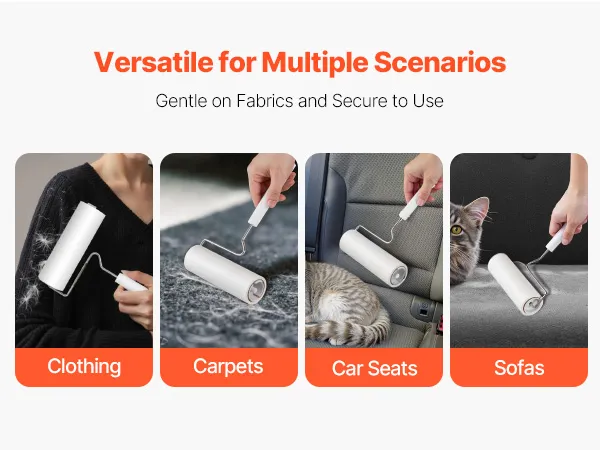 Versatile for Multiple Scenarios

Gentle on Fabrics and Secure to Use

Clothing

Carpets

Car Seats

Sofas